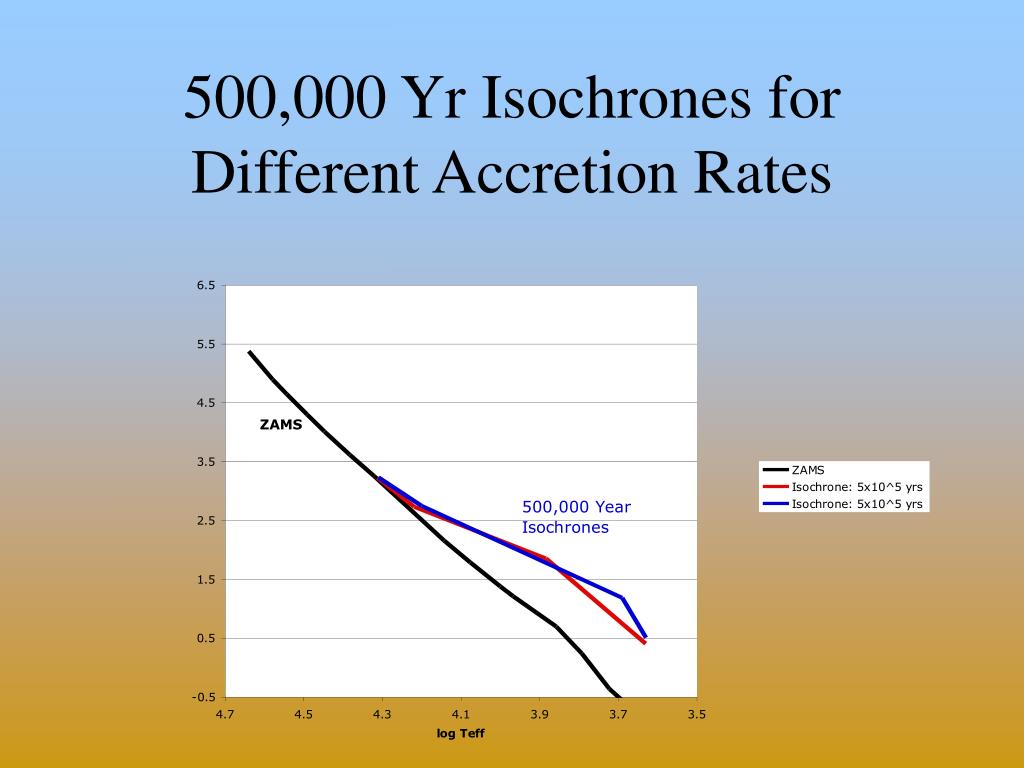 500,000 Yr Isochrones for Different Accretion Rates

6.5
5.5
4.5
3.5
2.5
1.5
0.5
-0.5

ZAMS

500,000 Year Isochrones

4.7 4.5 4.3 4.1 3.9 3.7 3.5
log Teff

ZAMS
Isochrone: 5x10^5 yrs
Isochrone: 5x10^5 yrs